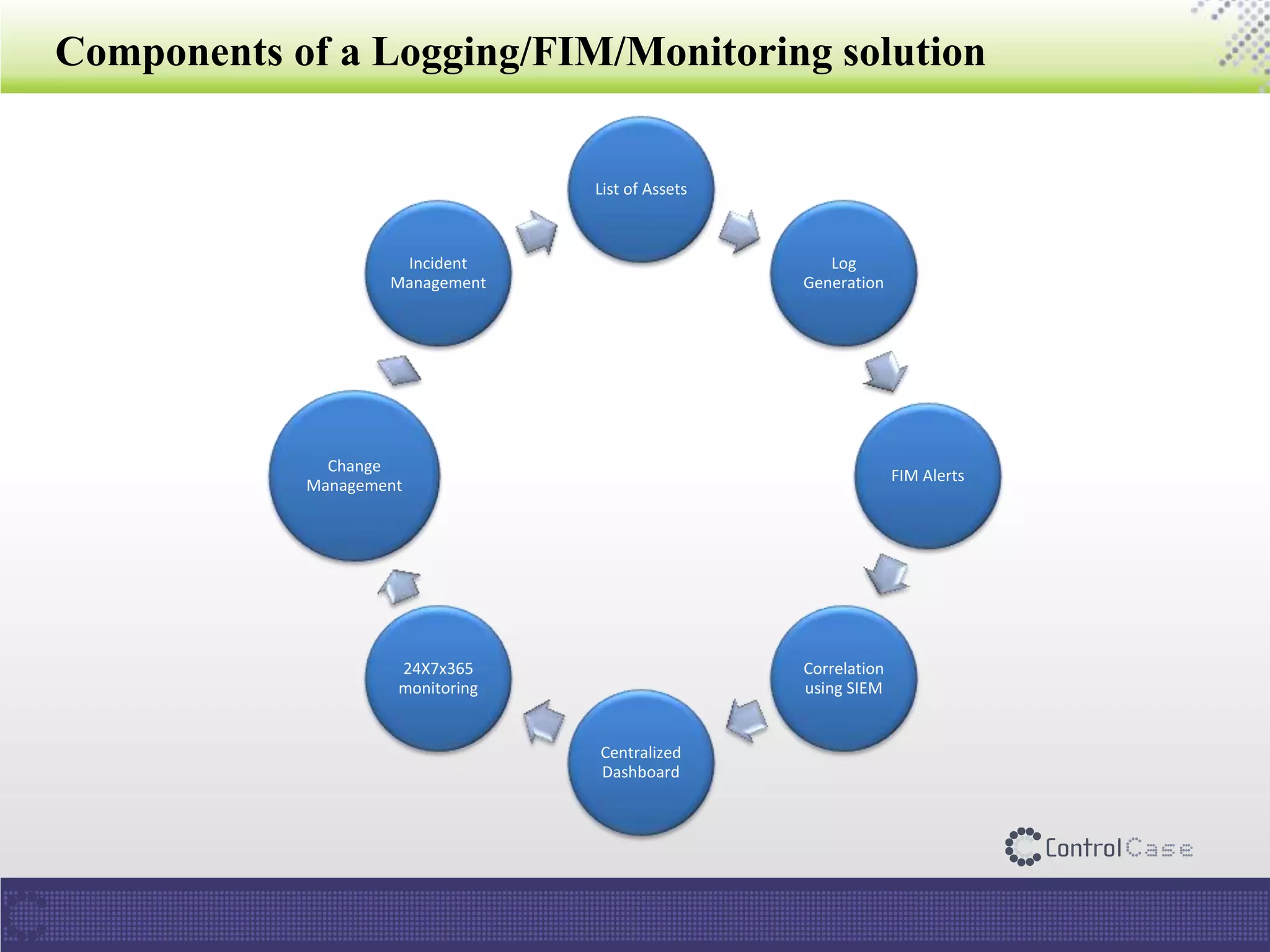 Components of a Logging/FIM/Monitoring solution

List of Assets

Log Generation

FIM Alerts

Correlation using SIEM

Centralized Dashboard

24X7x365 monitoring

Change Management

Incident Management

ControlCase